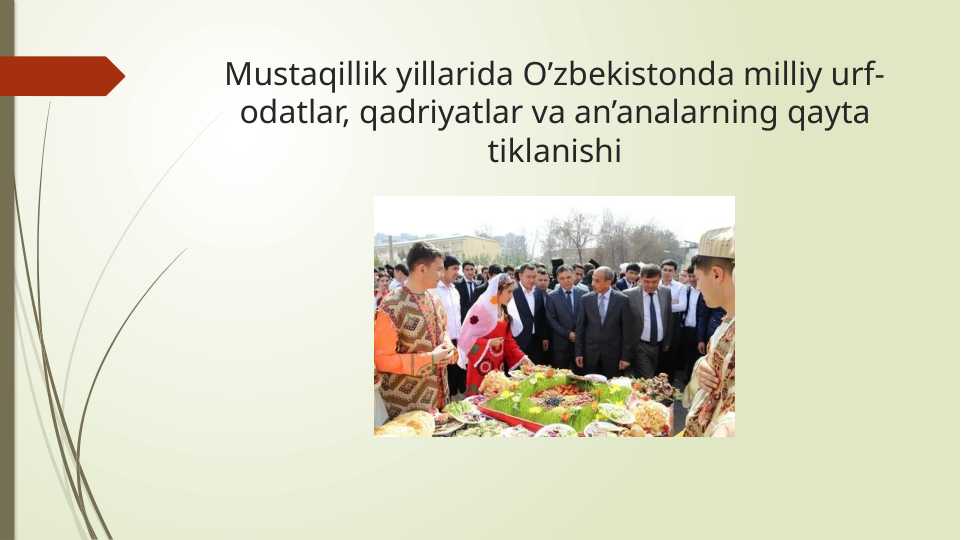 Mustaqillik yillarida O’zbekistonda milliy urf-odatlar, qadriyatlar va an’analarning qayta tiklanishi